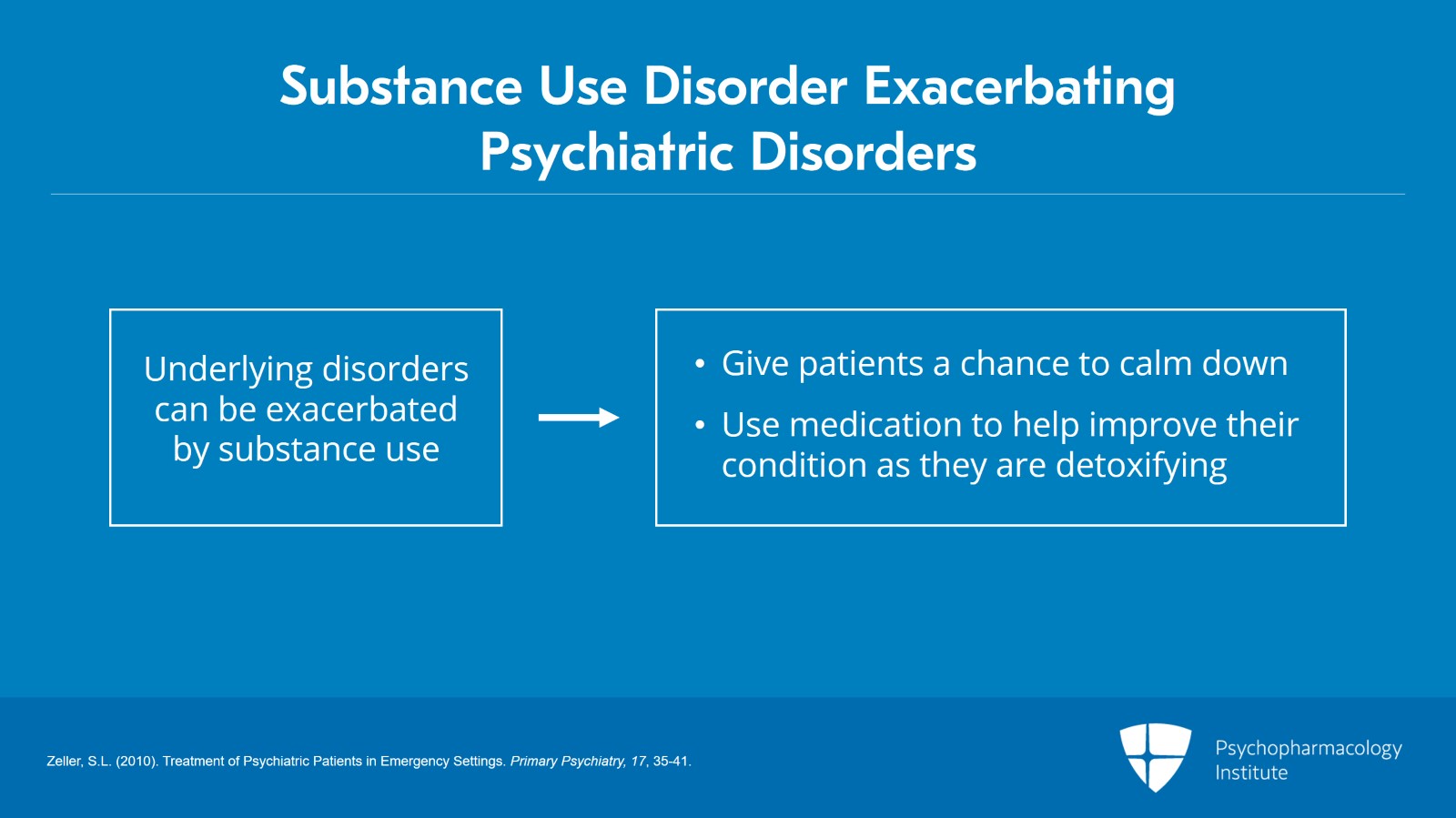 Substance Use Disorder Exacerbating Psychiatric Disorders

Underlying disorders can be exacerbated by substance use

• Give patients a chance to calm down
• Use medication to help improve their condition as they are detoxifying

Zeller, S.L. (2010). Treatment of Psychiatric Patients in Emergency Settings. Primary Psychiatry, 17, 35-41.

Psychopharmacology Institute